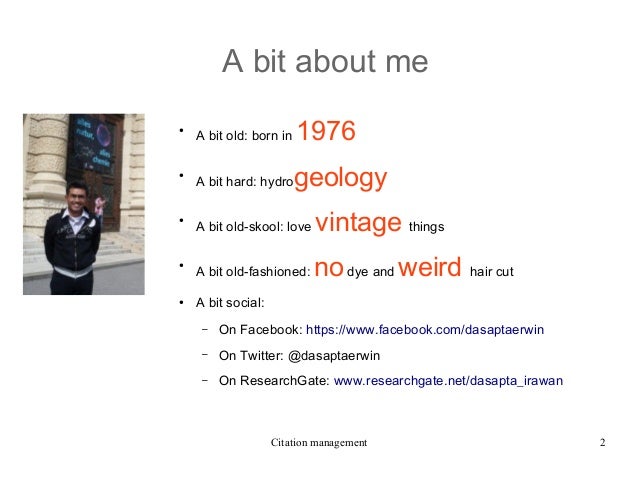 A bit about me

alles natur, alles chemie

• A bit old: born in 1976

• A bit hard: hydrogeology

• A bit old-skool: love vintage things

• A bit old-fashioned: no dye and weird hair cut

• A bit social:

– On Facebook: https://www.facebook.com/dasaptaerwin

– On Twitter: @dasaptaerwin

– On ResearchGate: www.researchgate.net/dasapta_irawan

Citation management

2